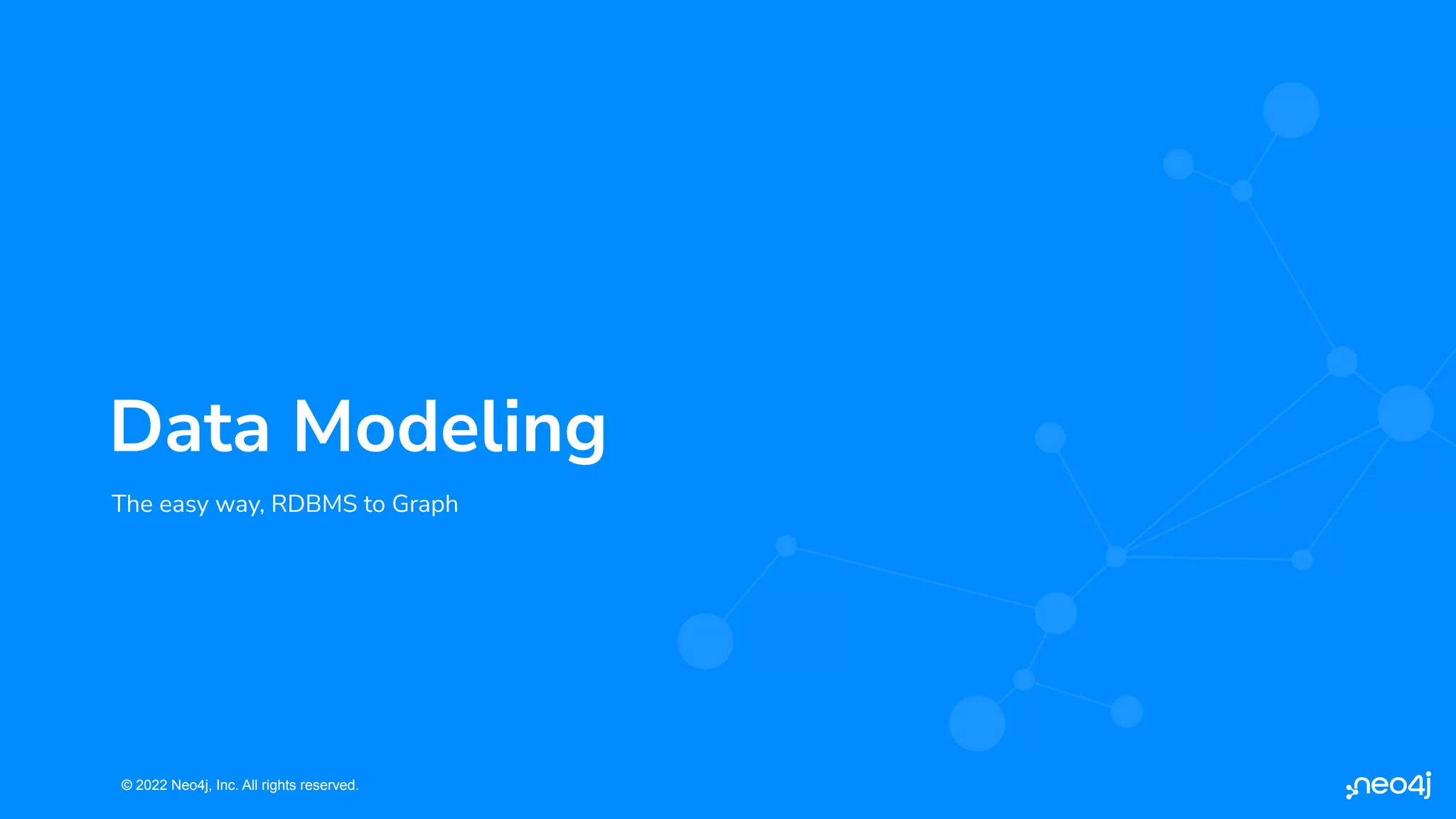 Data Modeling

The easy way, RDBMS to Graph

© 2022 Neo4j, Inc. All rights reserved.

neo4j